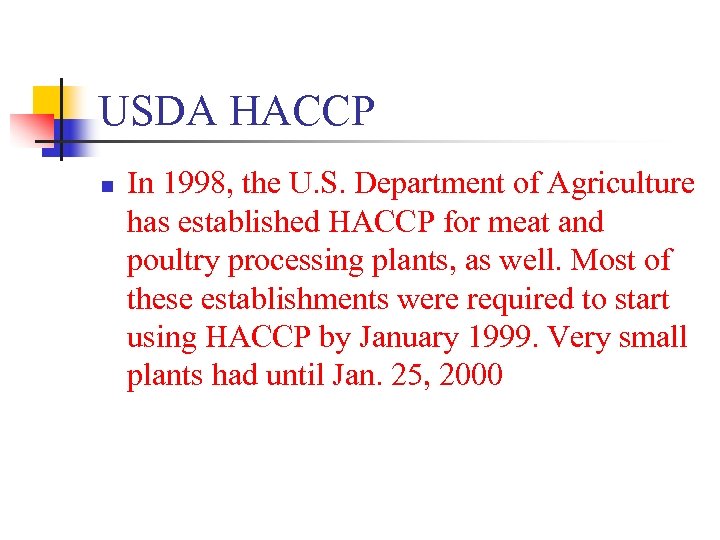 USDA HACCP

In 1998, the U.S. Department of Agriculture has established HACCP for meat and poultry processing plants, as well. Most of these establishments were required to start using HACCP by January 1999. Very small plants had until Jan. 25, 2000